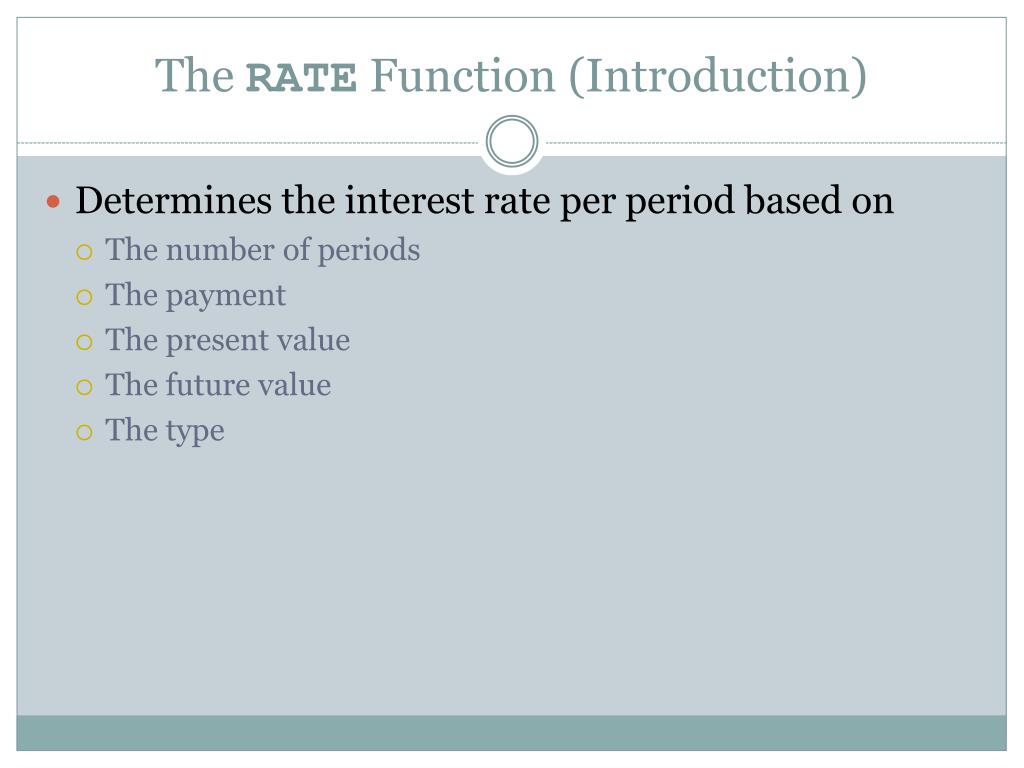 The RATE Function (Introduction)

Determines the interest rate per period based on
The number of periods
The payment
The present value
The future value
The type